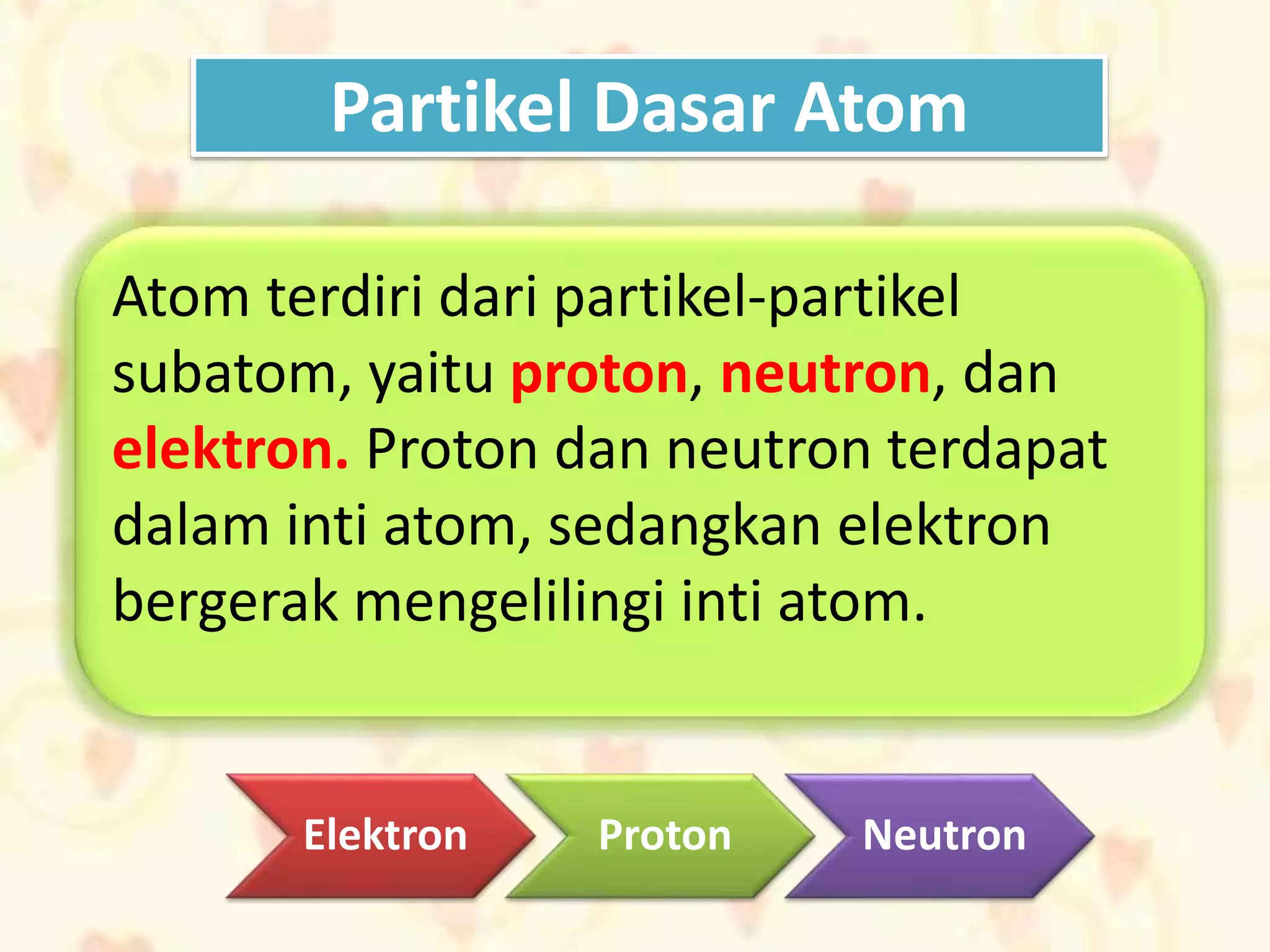 Partikel Dasar Atom

Atom terdiri dari partikel-partikel subatom, yaitu proton, neutron, dan elektron. Proton dan neutron terdapat dalam inti atom, sedangkan elektron bergerak mengelilingi inti atom.

Elektron

Proton

Neutron